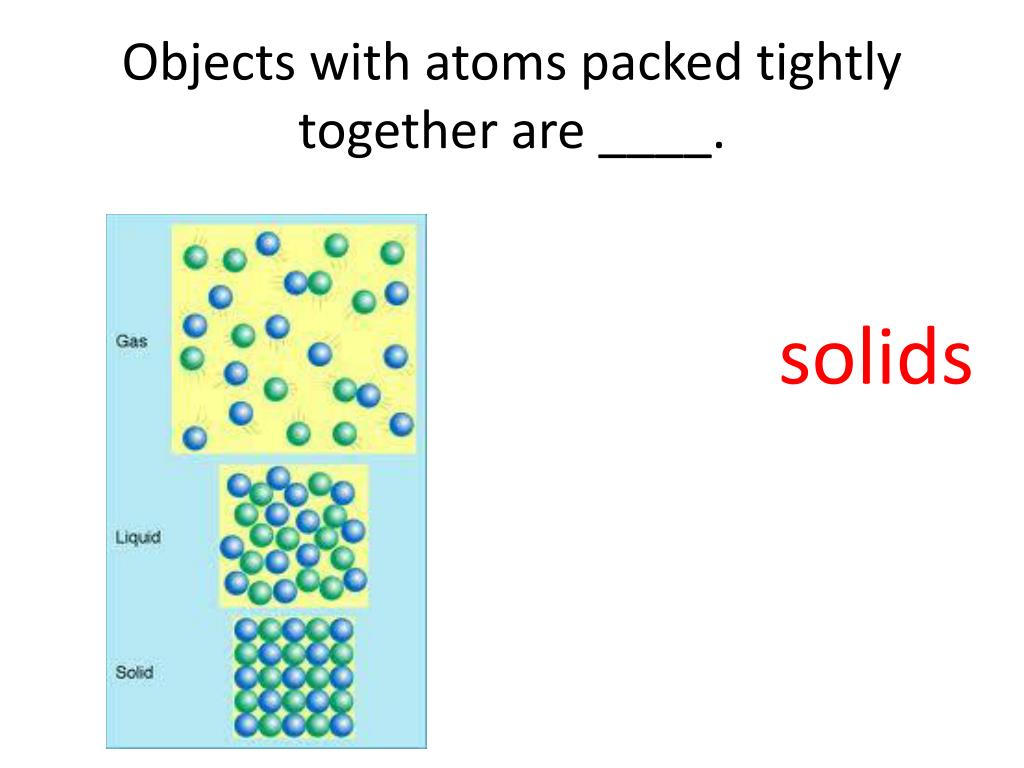 Objects with atoms packed tightly together are ____.

Gas

Liquid

Solid

solids